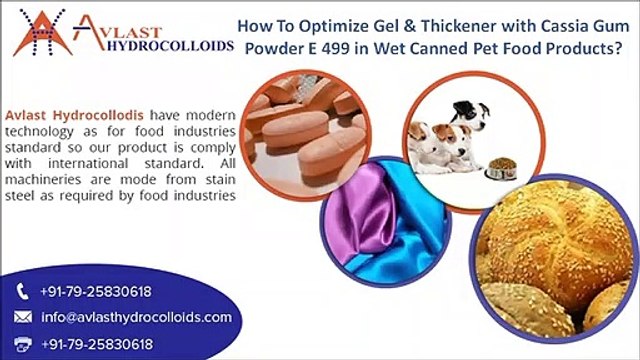 AVLAST HYDROCOLLOIDS

How To Optimize Gel & Thickener with Cassia Gum Powder E 499 in Wet Canned Pet Food Products?

Avlast Hydrocollodis have modern technology as for food industries standard so our product is comply with international standard. All machineries are mode from stain steel as required by food industries

+91-79-25830618

info@avlasthydrocolloids.com

+91-79-25830618